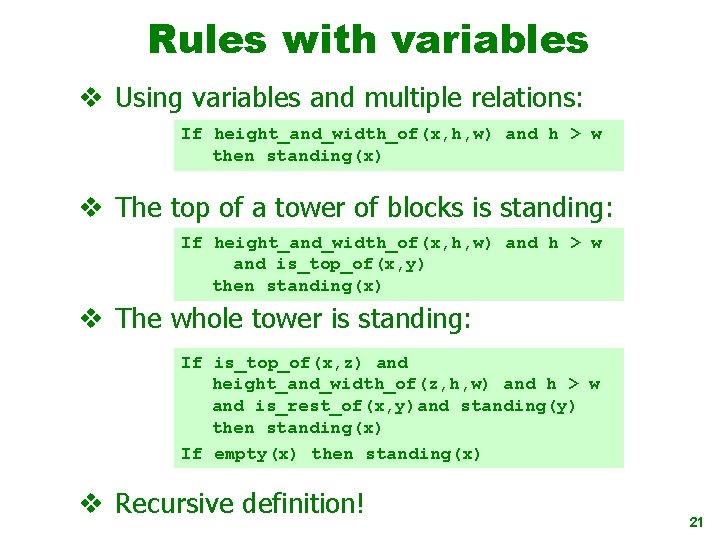 Rules with variables

❖ Using variables and multiple relations:

If height_and_width_of(x,h,w) and h > w
then standing(x)

❖ The top of a tower of blocks is standing:

If height_and_width_of(x,h,w) and h > w
and is_top_of(x,y)
then standing(x)

❖ The whole tower is standing:

If is_top_of(x,z) and
height_and_width_of(z,h,w) and h > w
and is_rest_of(x,y)and standing(y)
then standing(x)
If empty(x) then standing(x)

❖ Recursive definition!

21